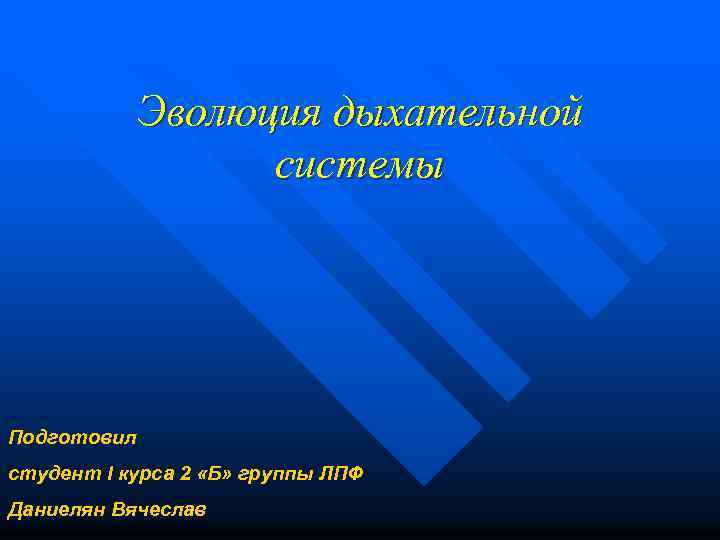 Эволюция дыхательной системы

Подготовил

студент I курса 2 «Б» группы ЛПФ

Даниелян Вячеслав